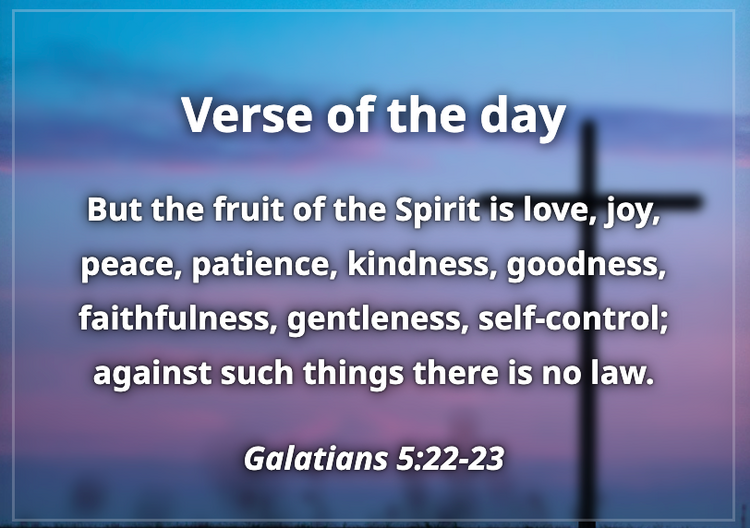 Verse of the day

But the fruit of the Spirit is love, joy, peace, patience, kindness, goodness, faithfulness, gentleness, self-control; against such things there is no law.

Galatians 5:22-23